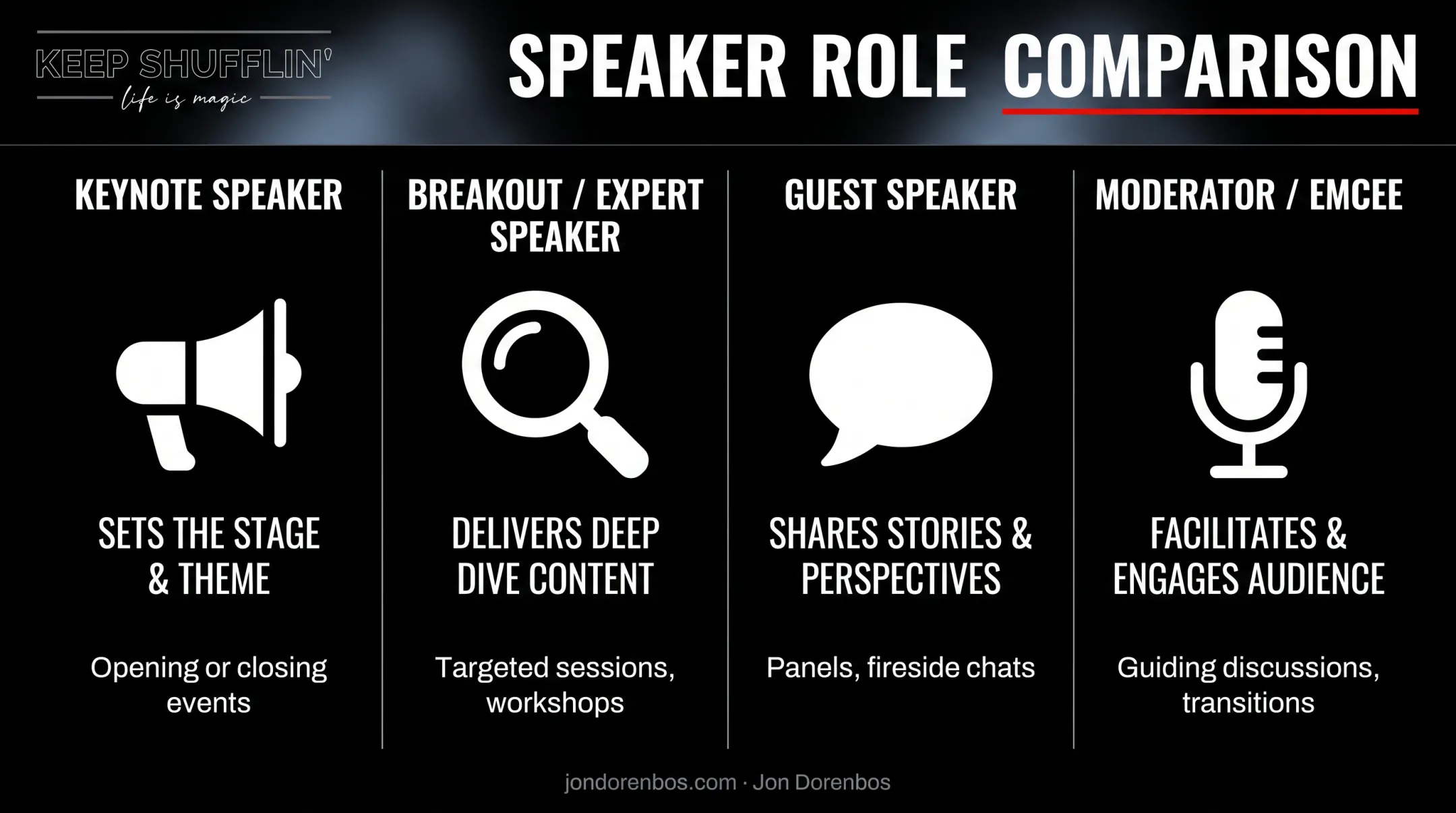 KEEP SHUFFLIN'
life is magic

SPEAKER ROLE COMPARISON

KEYNOTE SPEAKER

SETS THE STAGE & THEME

Opening or closing events

BREAKOUT / EXPERT SPEAKER

DELIVERS DEEP DIVE CONTENT

Targeted sessions, workshops

GUEST SPEAKER

SHARES STORIES & PERSPECTIVES

Panels, fireside chats

MODERATOR / EMCEE

FACILITATES & ENGAGES AUDIENCE

Guiding discussions, transitions

jondorenbos.com · Jon Dorenbos